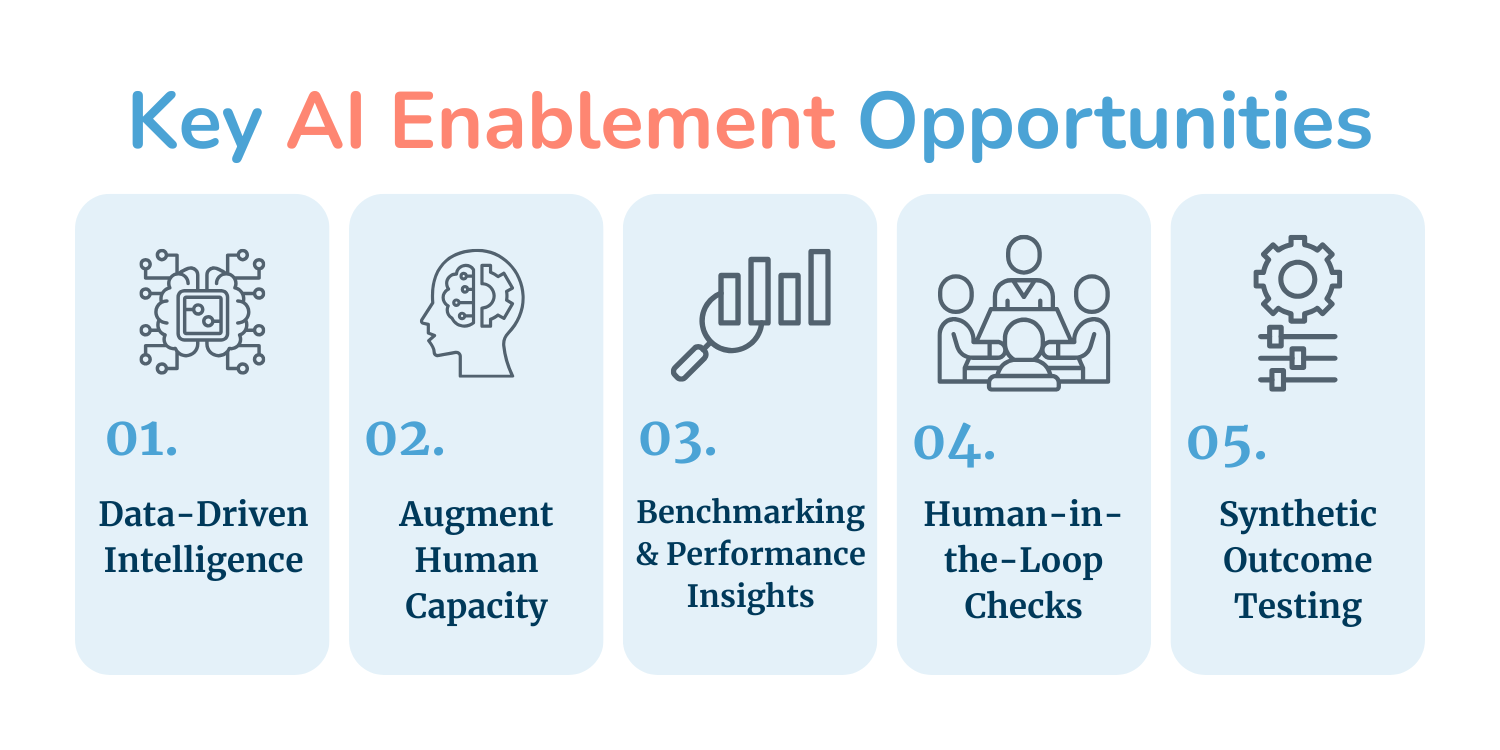 Key AI Enablement Opportunities

01.
Data-Driven Intelligence

02.
Augment Human Capacity

03.
Benchmarking & Performance Insights

04.
Human-in-the-Loop Checks

05.
Synthetic Outcome Testing